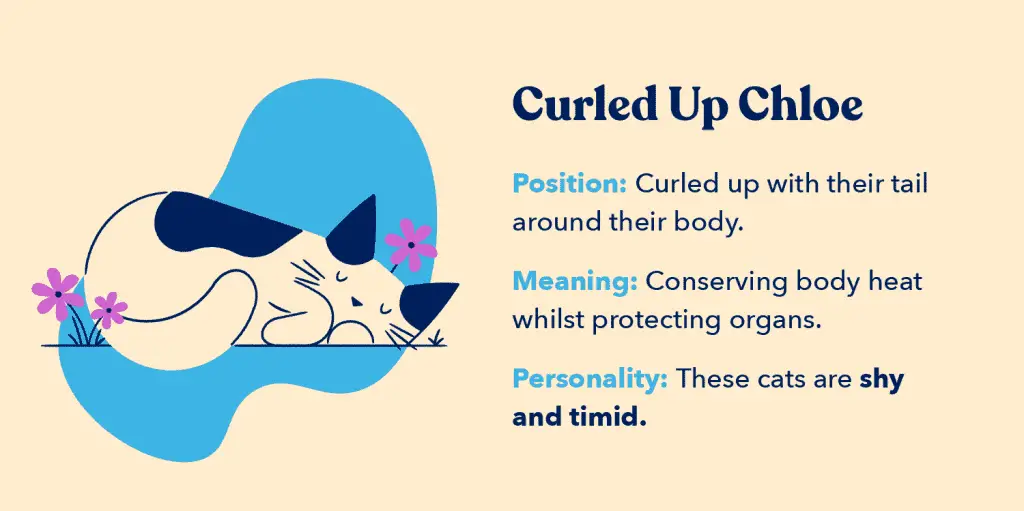 Curled Up Chloe

Position: Curled up with their tail around their body.

Meaning: Conserving body heat whilst protecting organs.

Personality: These cats are shy and timid.